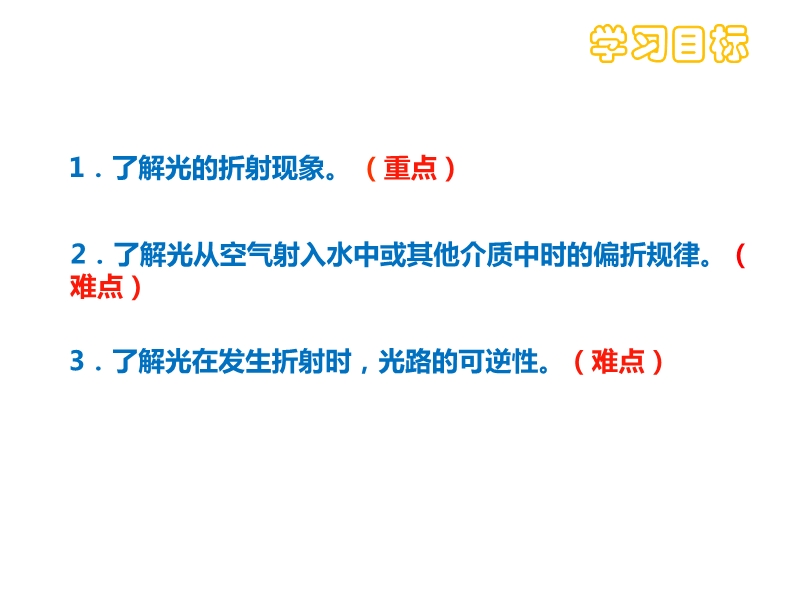 学习目标

1．了解光的折射现象。（重点）

2．了解光从空气射入水中或其他介质中时的偏折规律。（难点）

3．了解光在发生折射时，光路的可逆性。（难点）